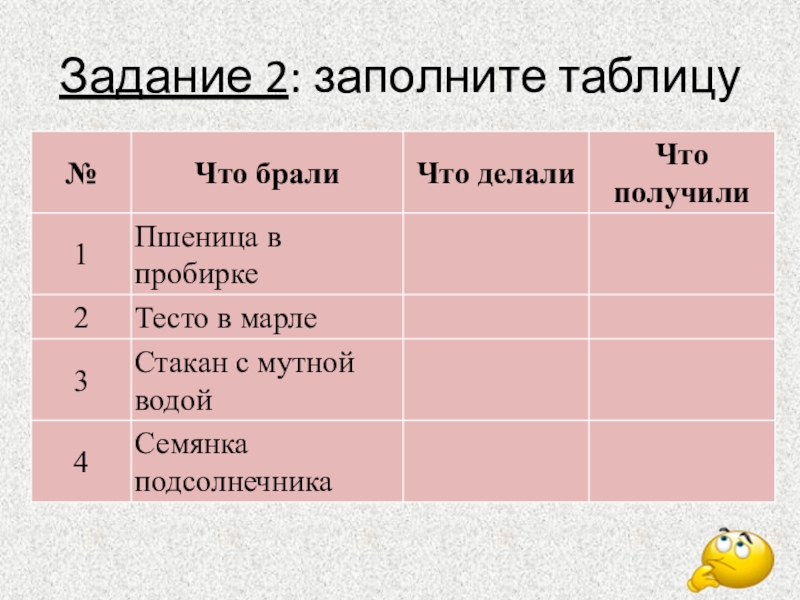 Задание 2: заполните таблицу

| № | Что брали | Что делали | Что получили |
|---|---|---|---|
| 1 | Пшеница в пробирке | | |
| 2 | Тесто в марле | | |
| 3 | Стакан с мутной водой | | |
| 4 | Семянка подсолнечника | | |